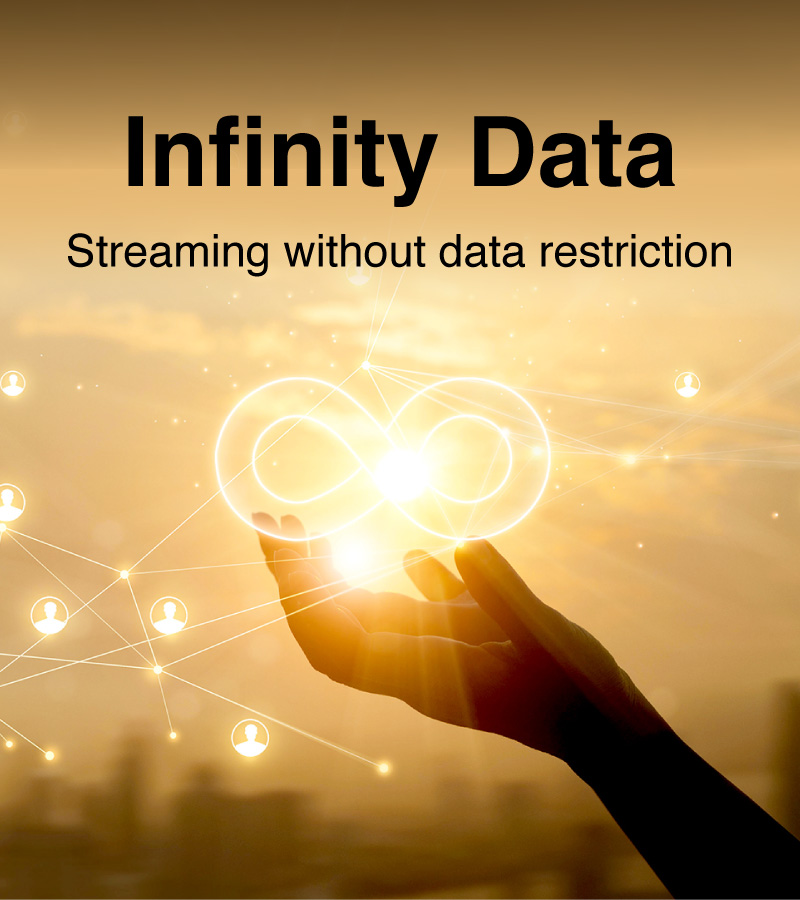 Infinity Data

Streaming without data restriction